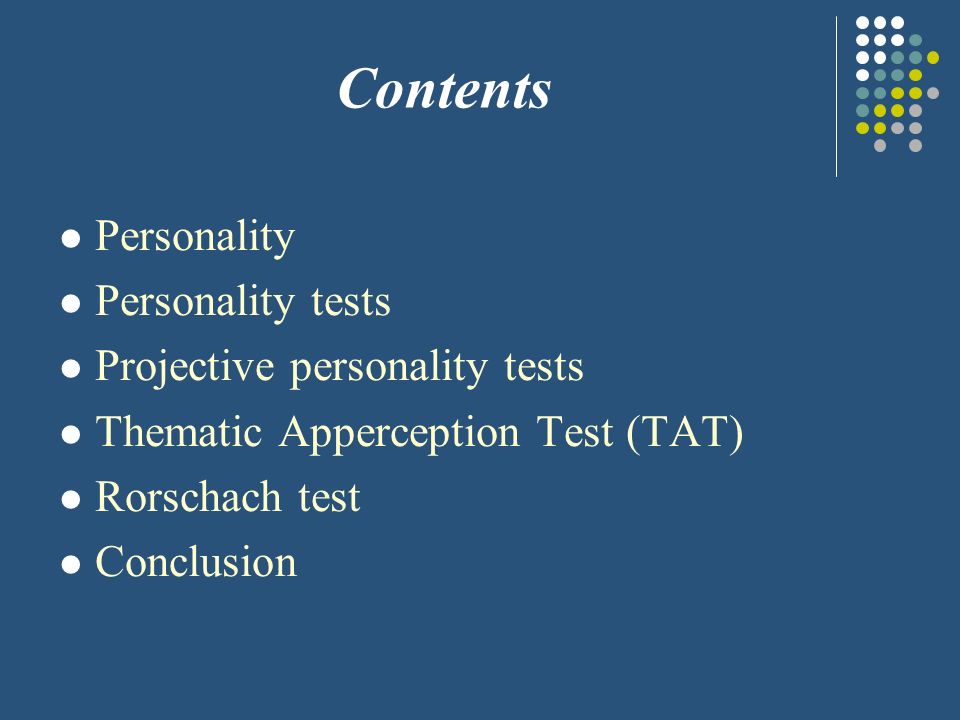 Contents

- Personality
- Personality tests
- Projective personality tests
- Thematic Apperception Test (TAT)
- Rorschach test
- Conclusion